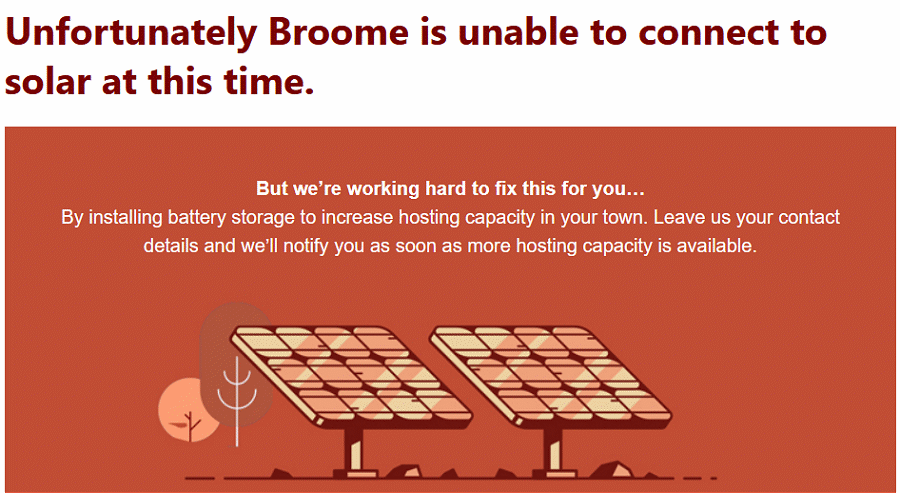 Unfortunately Broome is unable to connect to solar at this time.

But we're working hard to fix this for you…
By installing battery storage to increase hosting capacity in your town. Leave us your contact details and we'll notify you as soon as more hosting capacity is available.